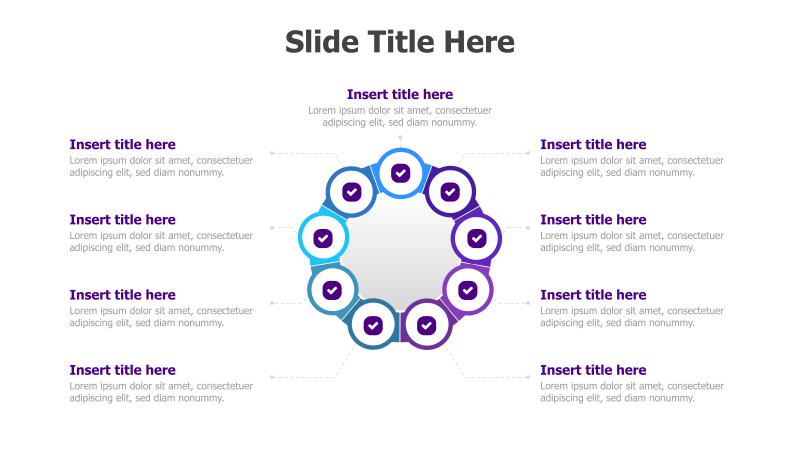 Slide Title Here

Insert title here
Lorem ipsum dolor sit amet, consectetuer adipiscing elit, sed diam nonummy.

Insert title here
Lorem ipsum dolor sit amet, consectetuer adipiscing elit, sed diam nonummy.

Insert title here
Lorem ipsum dolor sit amet, consectetuer adipiscing elit, sed diam nonummy.

Insert title here
Lorem ipsum dolor sit amet, consectetuer adipiscing elit, sed diam nonummy.

Insert title here
Lorem ipsum dolor sit amet, consectetuer adipiscing elit, sed diam nonummy.

Insert title here
Lorem ipsum dolor sit amet, consectetuer adipiscing elit, sed diam nonummy.

Insert title here
Lorem ipsum dolor sit amet, consectetuer adipiscing elit, sed diam nonummy.

Insert title here
Lorem ipsum dolor sit amet, consectetuer adipiscing elit, sed diam nonummy.

Insert title here
Lorem ipsum dolor sit amet, consectetuer adipiscing elit, sed diam nonummy.